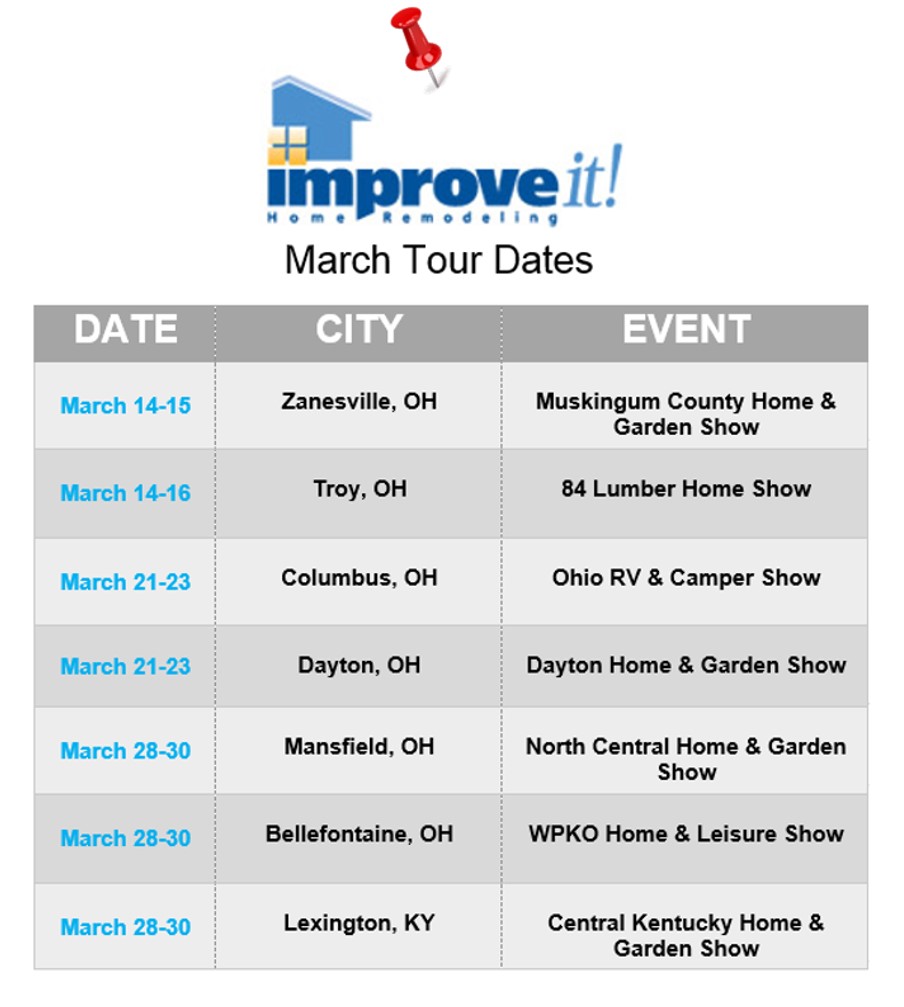 improve it!
Home Remodeling

March Tour Dates

| DATE | CITY | EVENT |
|---|---|---|
| March 14-15 | Zanesville, OH | Muskingum County Home & Garden Show |
| March 14-16 | Troy, OH | 84 Lumber Home Show |
| March 21-23 | Columbus, OH | Ohio RV & Camper Show |
| March 21-23 | Dayton, OH | Dayton Home & Garden Show |
| March 28-30 | Mansfield, OH | North Central Home & Garden Show |
| March 28-30 | Bellefontaine, OH | WPKO Home & Leisure Show |
| March 28-30 | Lexington, KY | Central Kentucky Home & Garden Show |